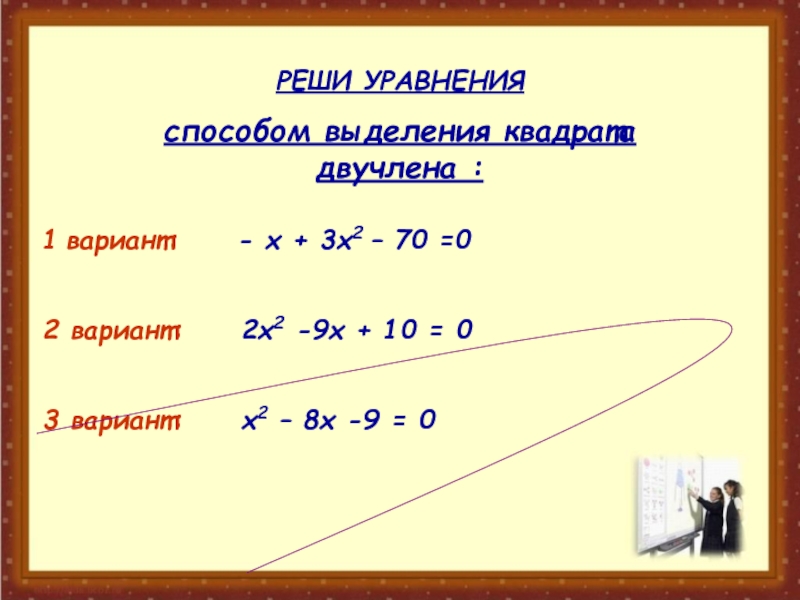 РЕШИ УРАВНЕНИЯ

способом выделения квадрата двучлена :

1 вариант $- x + 3x^2 - 70 = 0$

2 вариант $2x^2 - 9x + 10 = 0$

3 вариант $x^2 - 8x - 9 = 0$